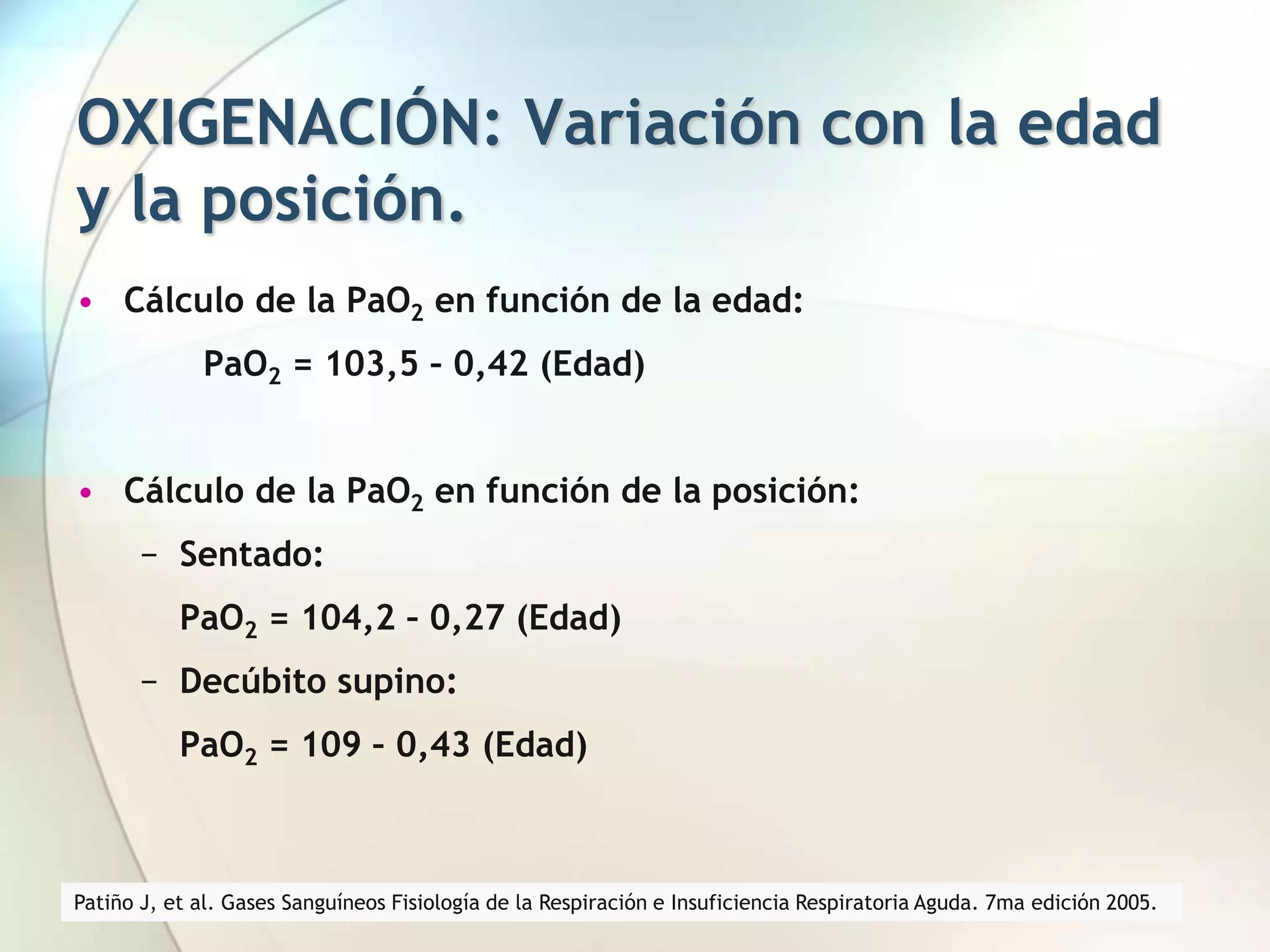 OXIGENACIÓN: Variación con la edad y la posición.

• Cálculo de la $PaO_2$ en función de la edad:

$PaO_2$ = 103,5 - 0,42 (Edad)

• Cálculo de la $PaO_2$ en función de la posición:

– Sentado:

$PaO_2$ = 104,2 - 0,27 (Edad)

– Decúbito supino:

$PaO_2$ = 109 - 0,43 (Edad)

Patiño J, et al. Gases Sanguíneos Fisiología de la Respiración e Insuficiencia Respiratoria Aguda. 7ma edición 2005.